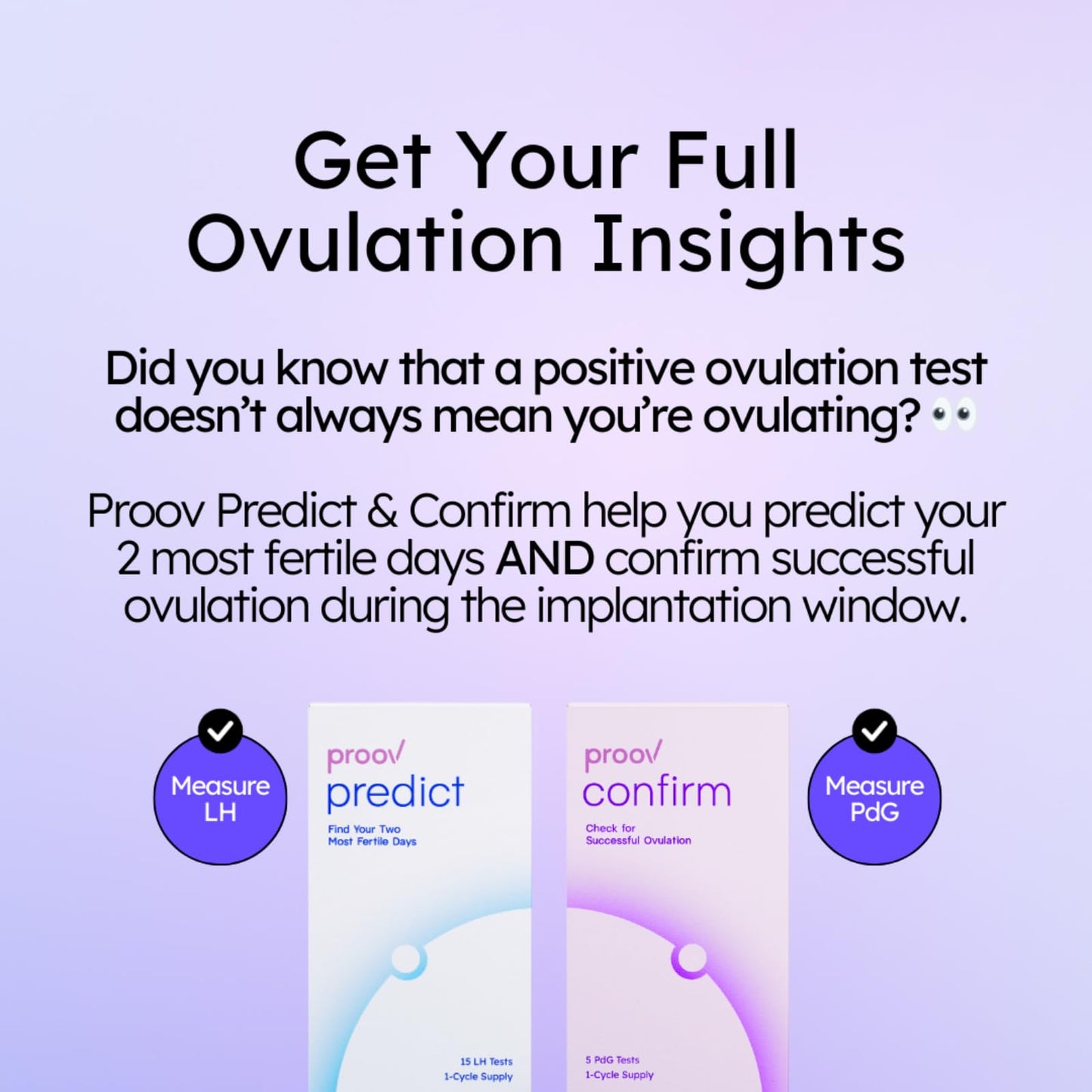 Get Your Full Ovulation Insights

Did you know that a positive ovulation test doesn't always mean you're ovulating? 👀

Proov Predict & Confirm help you predict your 2 most fertile days AND confirm successful ovulation during the implantation window.

Measure LH

proov predict
Find Your Two Most Fertile Days
15 LH Tests
1-Cycle Supply

proov confirm
Check for Successful Ovulation
5 PdG Tests
1-Cycle Supply

Measure PdG